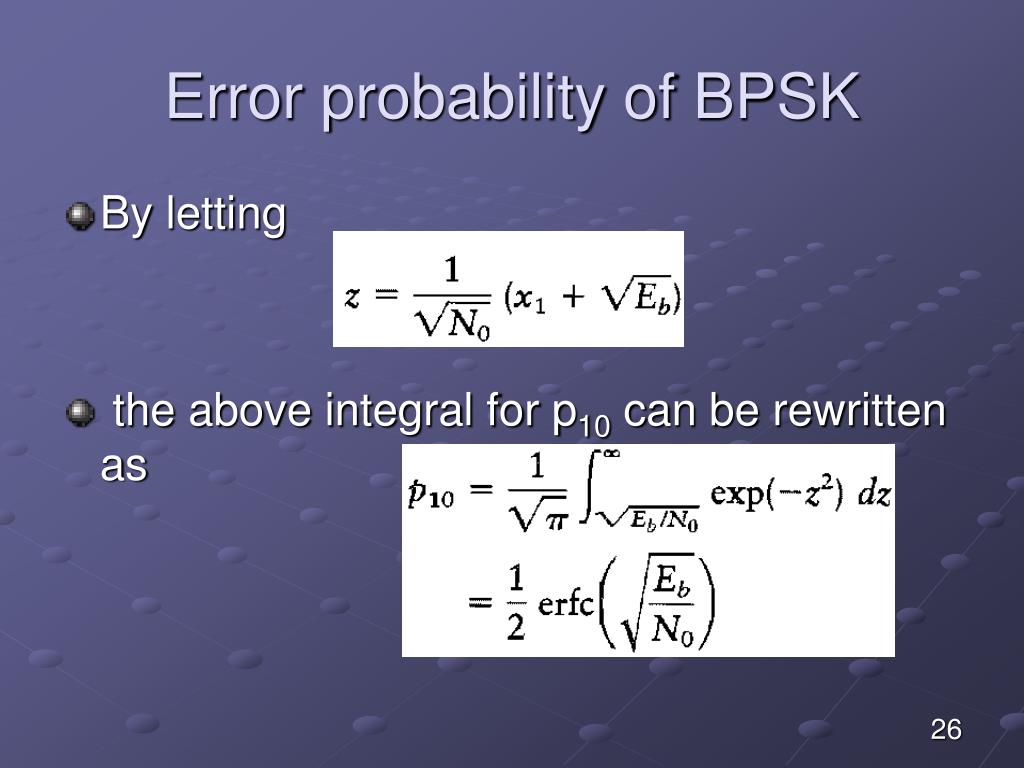 Error probability of BPSK

By letting

$z = \frac{1}{\sqrt{N_0}}(x_1 + \sqrt{E_b})$

the above integral for $p_{10}$ can be rewritten as

$p_{10} = \frac{1}{\sqrt{\pi}} \int_{\sqrt{E_b/N_0}}^{\infty} \exp(-z^2)\, dz$

$= \frac{1}{2} \text{erfc}\left(\sqrt{\frac{E_b}{N_0}}\right)$

26